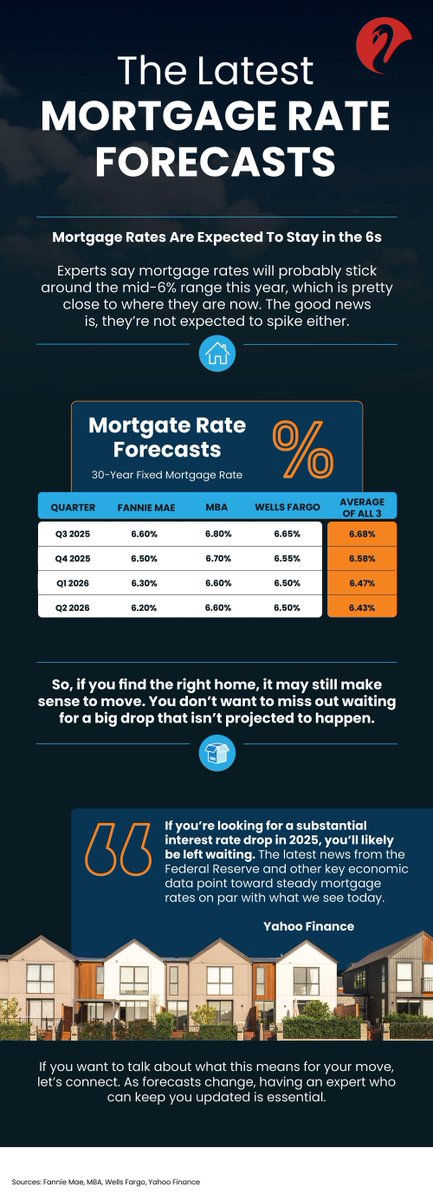 The Latest
MORTGAGE RATE FORECASTS

Mortgage Rates Are Expected To Stay in the 6s

Experts say mortgage rates will probably stick around the mid-6% range this year, which is pretty close to where they are now. The good news is, they're not expected to spike either.

Mortgate Rate Forecasts
30-Year Fixed Mortgage Rate

%

| QUARTER | FANNIE MAE | MBA | WELLS FARGO | AVERAGE OF ALL 3 |
|---|---|---|---|---|
| Q3 2025 | 6.60% | 6.80% | 6.65% | 6.68% |
| Q4 2025 | 6.50% | 6.70% | 6.55% | 6.58% |
| Q1 2026 | 6.30% | 6.60% | 6.50% | 6.47% |
| Q2 2026 | 6.20% | 6.60% | 6.50% | 6.43% |

So, if you find the right home, it may still make sense to move. You don't want to miss out waiting for a big drop that isn't projected to happen.

If you're looking for a substantial interest rate drop in 2025, you'll likely be left waiting. The latest news from the Federal Reserve and other key economic data point toward steady mortgage rates on par with what we see today.

Yahoo Finance

If you want to talk about what this means for your move, let's connect. As forecasts change, having an expert who can keep you updated is essential.

Sources: Fannie Mae, MBA, Wells Fargo, Yahoo Finance